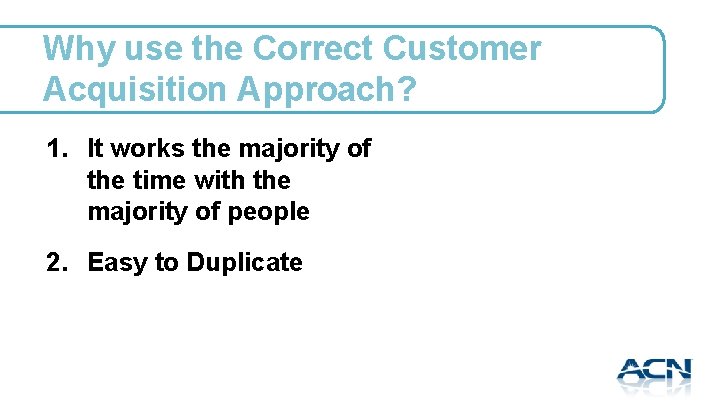 Why use the Correct Customer Acquisition Approach?

1. It works the majority of the time with the majority of people

2. Easy to Duplicate

ACN